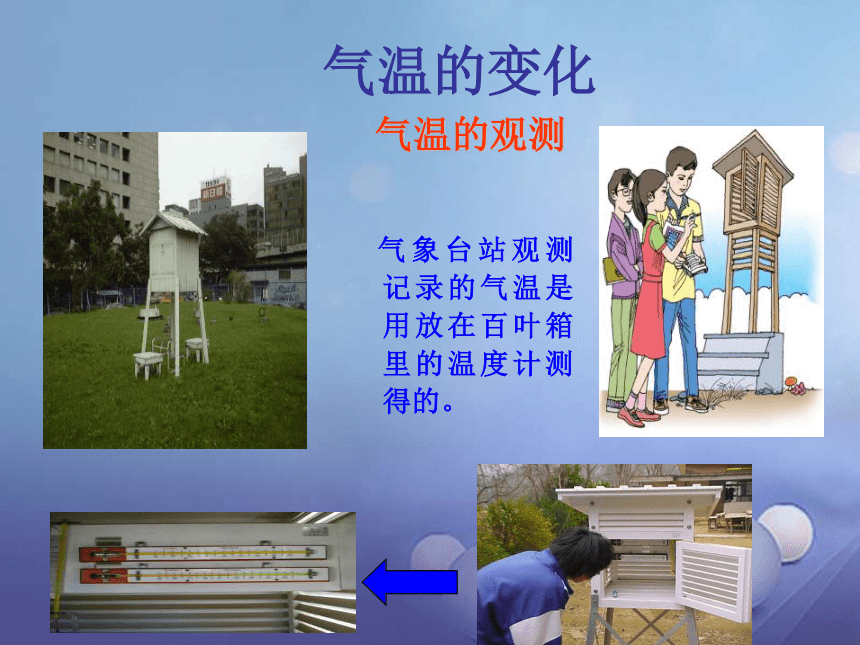 气温的变化

气温的观测

气象台站观测记录的气温是用放在百叶箱里的温度计测得的。